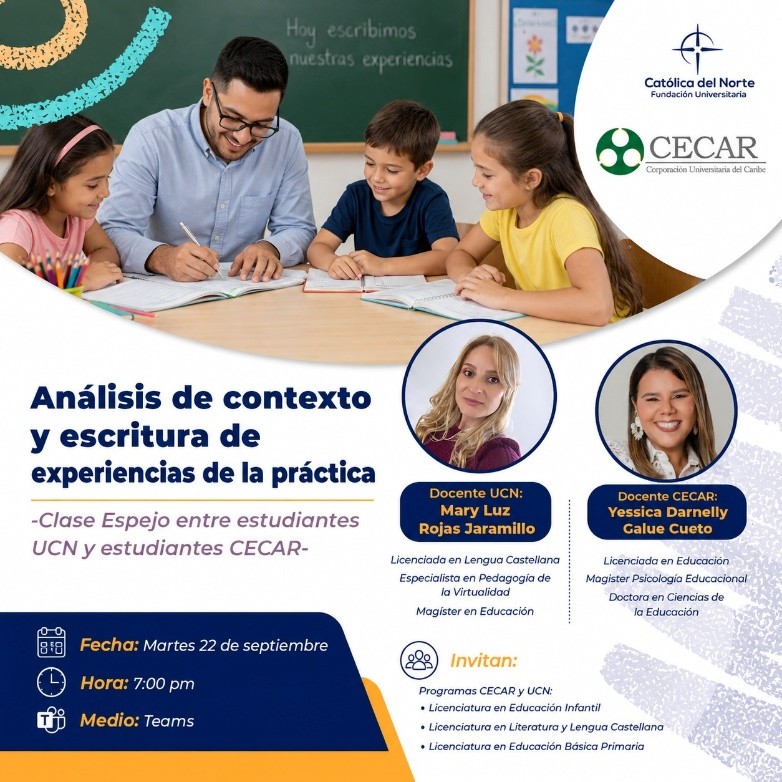 Hoy escribimos nuestras experiencias

Católica del Norte
Fundación Universitaria

CECAR
Corporación Universitaria del Caribe

Análisis de contexto y escritura de experiencias de la práctica

-Clase Espejo entre estudiantes UCN y estudiantes CECAR-

Docente UCN:
Mary Luz Rojas Jaramillo

Licenciada en Lengua Castellana
Especialista en Pedagogía de la Virtualidad
Magíster en Educación

Docente CECAR:
Yessica Darnelly Galue Cueto

Licenciada en Educación
Magister Psicología Educacional
Doctora en Ciencias de la Educación

Fecha: Martes 22 de septiembre
Hora: 7:00 pm
Medio: Teams

Invitan:
Programas CECAR y UCN:
• Licenciatura en Educación Infantil
• Licenciatura en Literatura y Lengua Castellana
• Licenciatura en Educación Básica Primaria